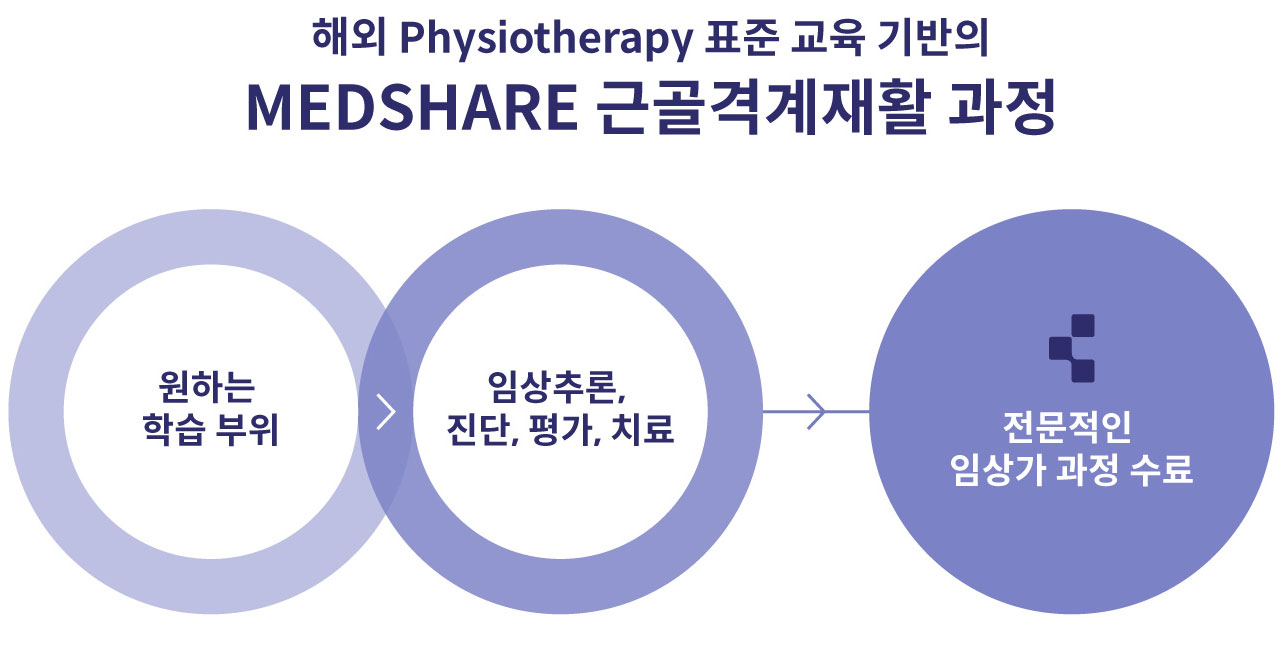 해외 Physiotherapy 표준 교육 기반의

MEDSHARE 근골격계재활 과정

원하는
학습 부위

임상추론,
진단, 평가, 치료

전문적인
임상가 과정 수료